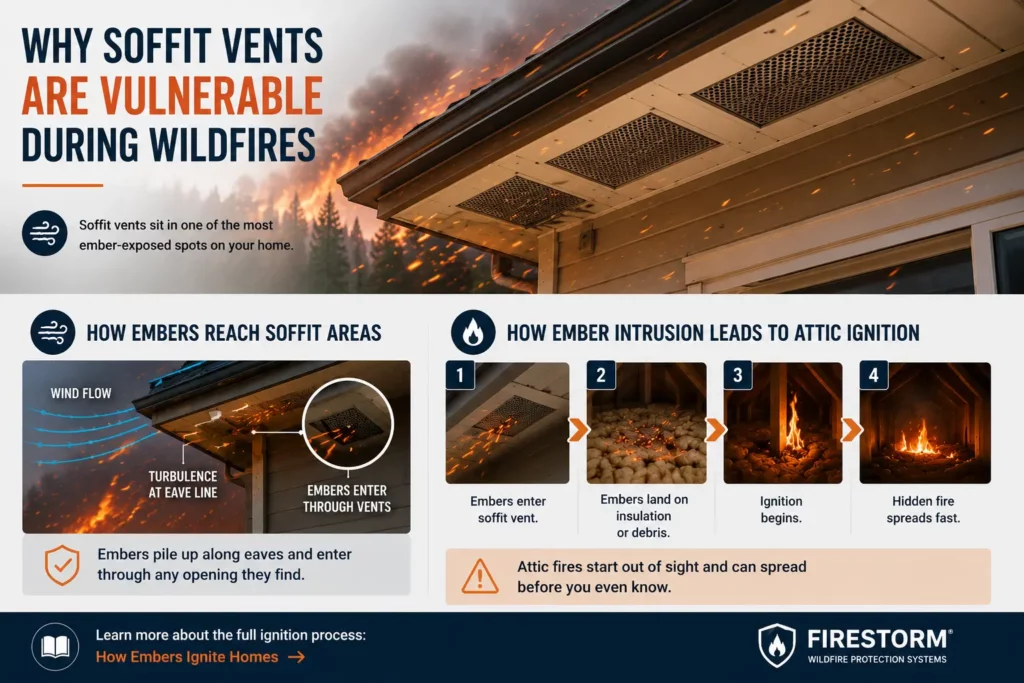 WHY SOFFIT VENTS ARE VULNERABLE DURING WILDFIRES

Soffit vents sit in one of the most ember-exposed spots on your home.

HOW EMBERS REACH SOFFIT AREAS

WIND FLOW

TURBULENCE AT EAVE LINE

EMBERS ENTER THROUGH VENTS

Embers pile up along eaves and enter through any opening they find.

HOW EMBER INTRUSION LEADS TO ATTIC IGNITION

1
Embers enter soffit vent.

2
Embers land on insulation or debris.

3
Ignition begins.

4
Hidden fire spreads fast.

Attic fires start out of sight and can spread before you even know.

Learn more about the full ignition process:
How Embers Ignite Homes →

FIRESTORM®
WILDFIRE PROTECTION SYSTEMS